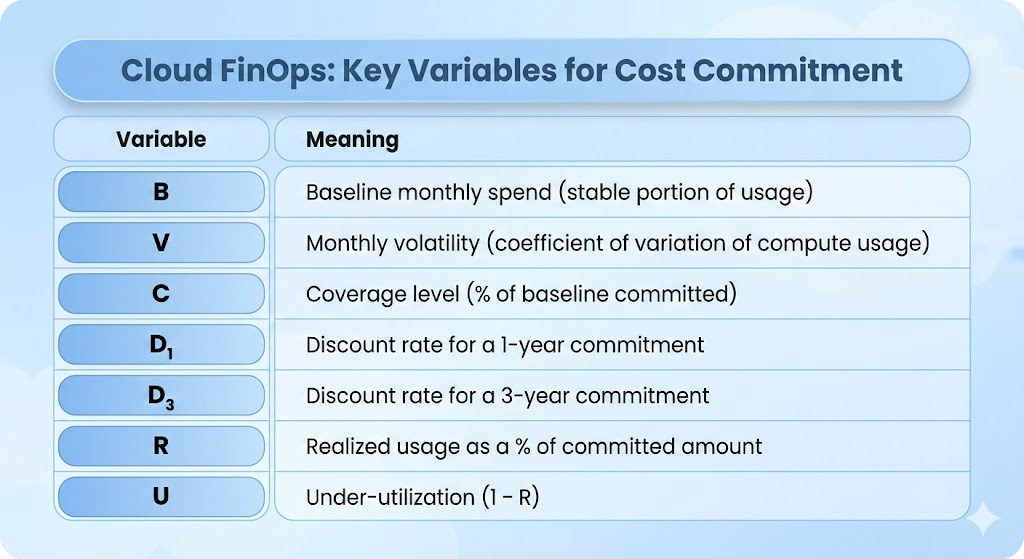 Cloud FinOps: Key Variables for Cost Commitment

| Variable | Meaning |
|---|---|
| B | Baseline monthly spend (stable portion of usage) |
| V | Monthly volatility (coefficient of variation of compute usage) |
| C | Coverage level (% of baseline committed) |
| $D_1$ | Discount rate for a 1-year commitment |
| $D_3$ | Discount rate for a 3-year commitment |
| R | Realized usage as a % of committed amount |
| U | Under-utilization (1 - R) |